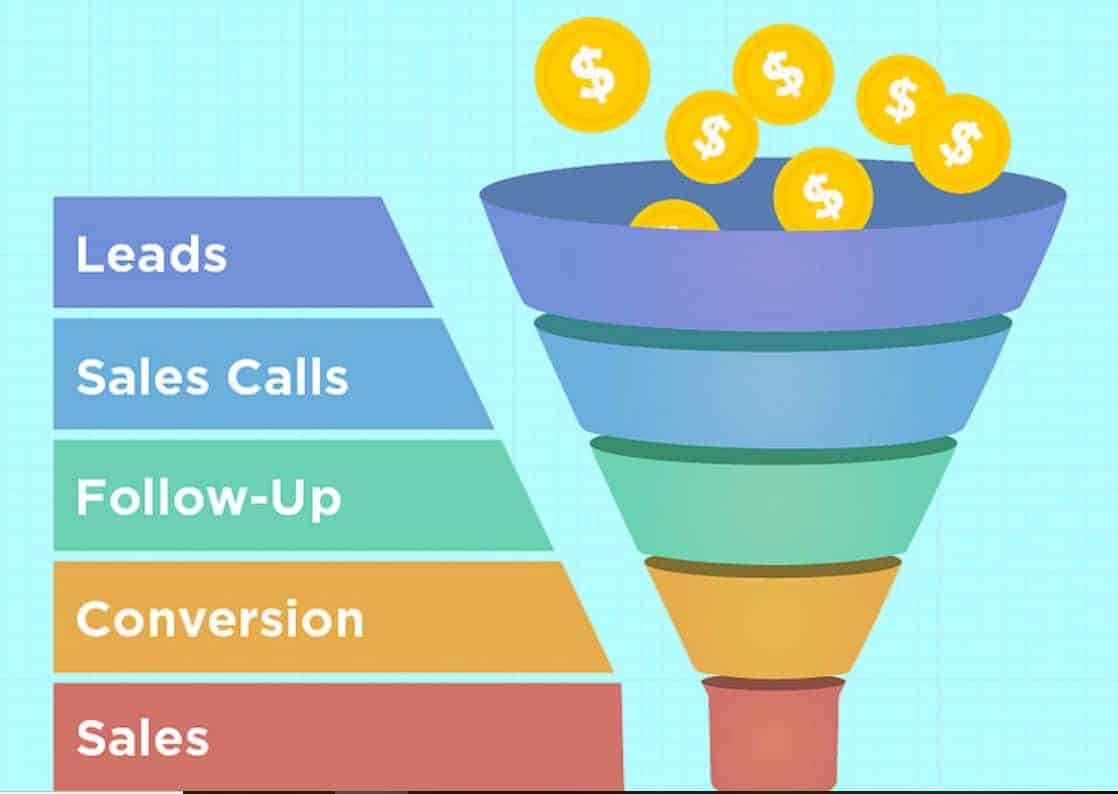 $ $ $ $ $ $

Leads

Sales Calls

Follow-Up

Conversion

Sales